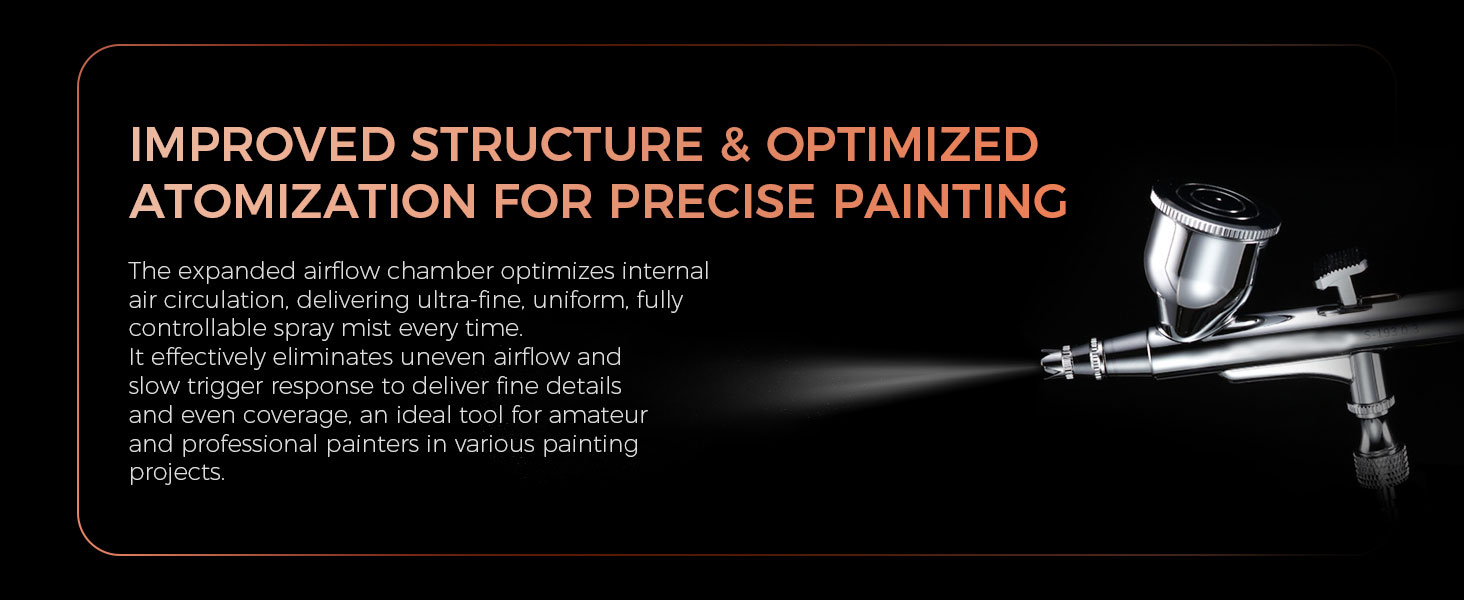 IMPROVED STRUCTURE & OPTIMIZED ATOMIZATION FOR PRECISE PAINTING

The expanded airflow chamber optimizes internal air circulation, delivering ultra-fine, uniform, fully controllable spray mist every time.
It effectively eliminates uneven airflow and slow trigger response to deliver fine details and even coverage, an ideal tool for amateur and professional painters in various painting projects.